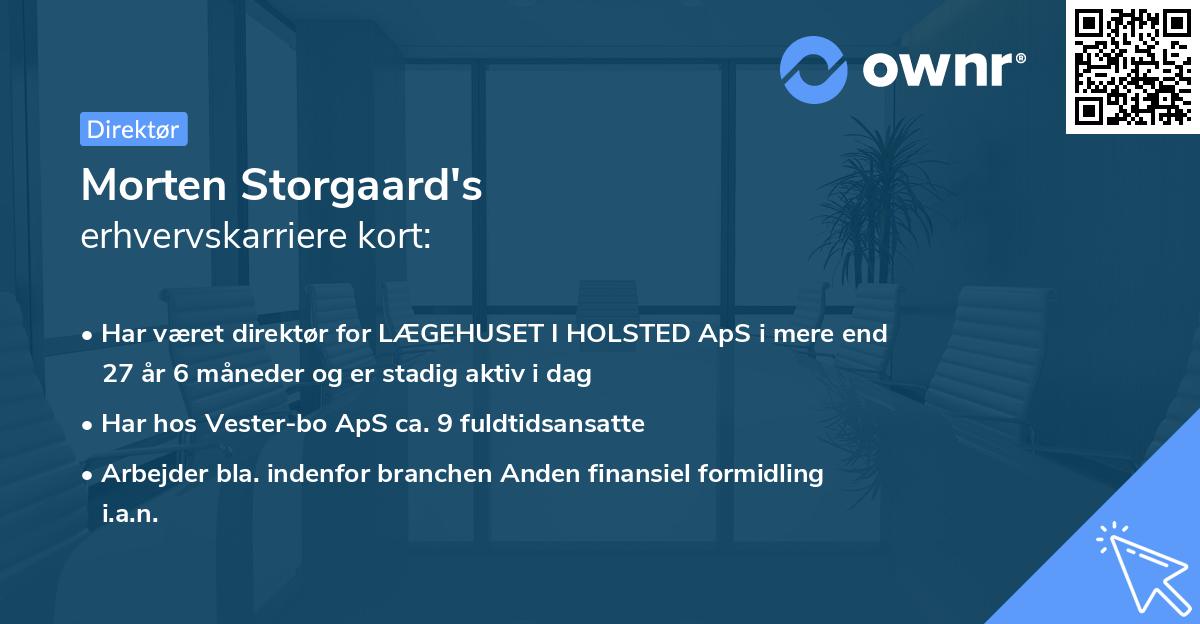 ownr®

Direktør

Morten Storgaard's
erhvervskarriere kort:

• Har været direktør for LÆGEHUSET I HOLSTED ApS i mere end 27 år 6 måneder og er stadig aktiv i dag

• Har hos Vester-bo ApS ca. 9 fuldtidsansatte

• Arbejder bla. indenfor branchen Anden finansiel formidling i.a.n.